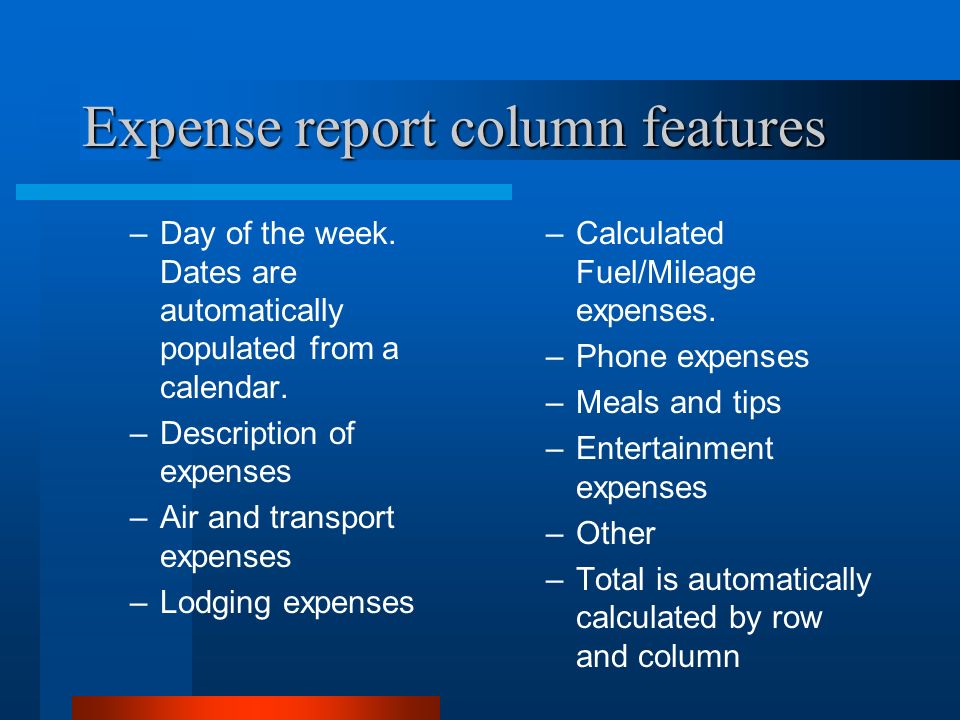 Expense report column features

– Day of the week. Dates are automatically populated from a calendar.
– Description of expenses
– Air and transport expenses
– Lodging expenses

– Calculated Fuel/Mileage expenses.
– Phone expenses
– Meals and tips
– Entertainment expenses
– Other
– Total is automatically calculated by row and column